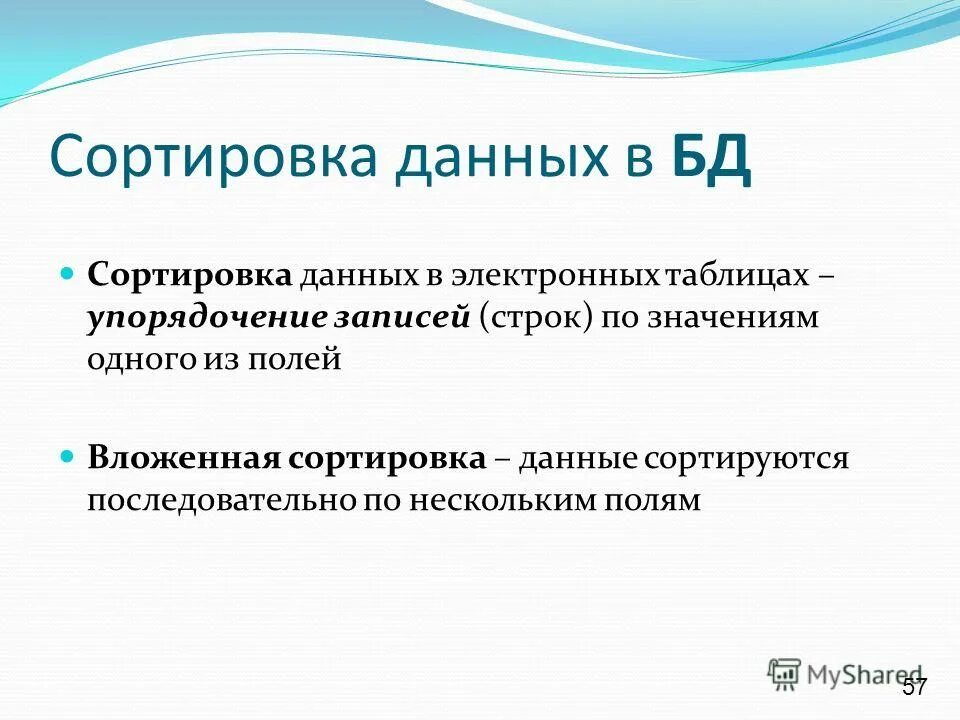 Сортировка данных в БД

Сортировка данных в электронных таблицах – упорядочение записей (строк) по значениям одного из полей

Вложенная сортировка – данные сортируются последовательно по нескольким полям

MyShared

57